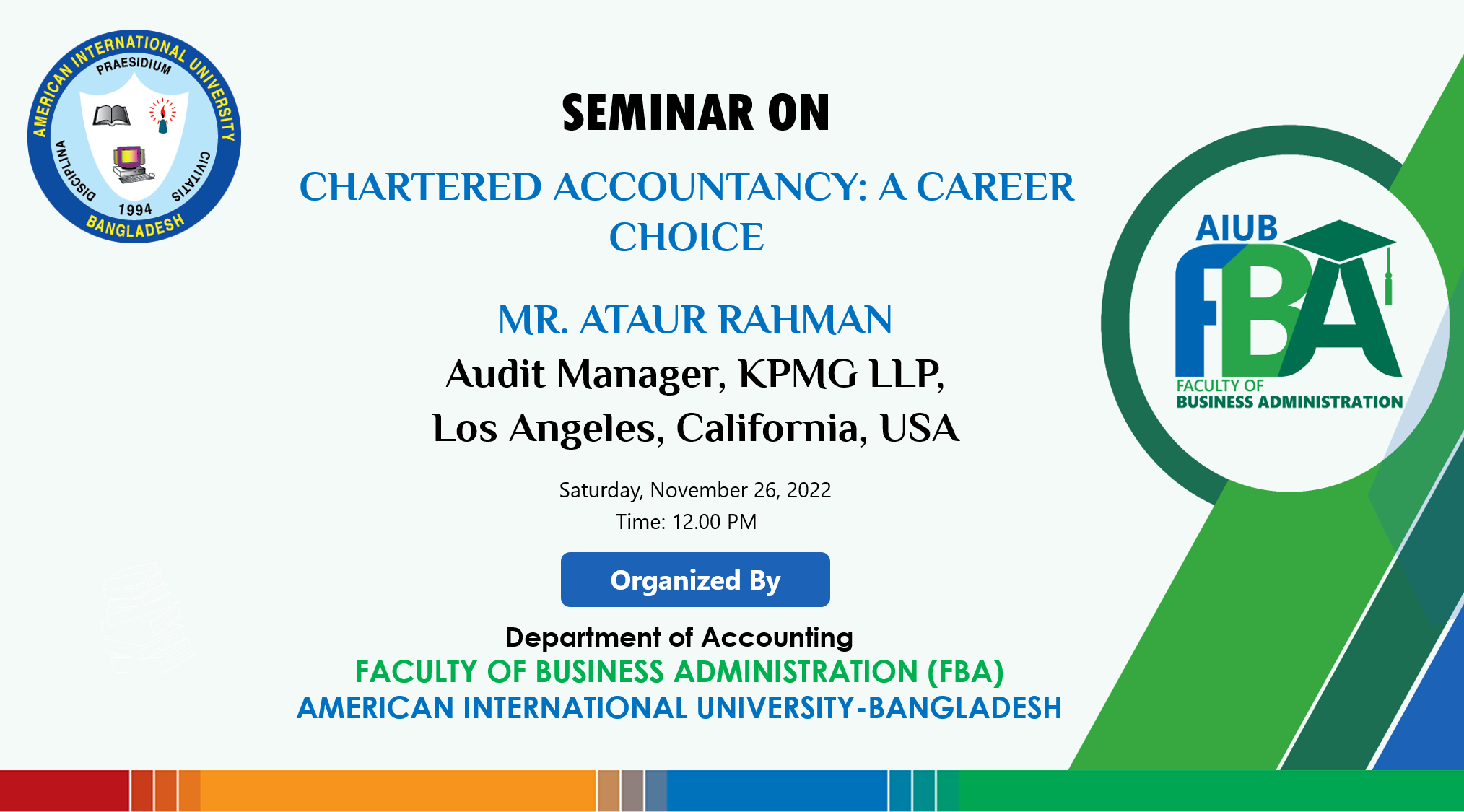 AMERICAN INTERNATIONAL UNIVERSITY
PRAESIDIUM
DISCIPLINA CIVITATIS
1994
BANGLADESH

SEMINAR ON

CHARTERED ACCOUNTANCY: A CAREER CHOICE

MR. ATAUR RAHMAN
Audit Manager, KPMG LLP,
Los Angeles, California, USA

Saturday, November 26, 2022
Time: 12.00 PM

Organized By

Department of Accounting
FACULTY OF BUSINESS ADMINISTRATION (FBA)
AMERICAN INTERNATIONAL UNIVERSITY-BANGLADESH

AIUB
FBA
FACULTY OF
BUSINESS ADMINISTRATION